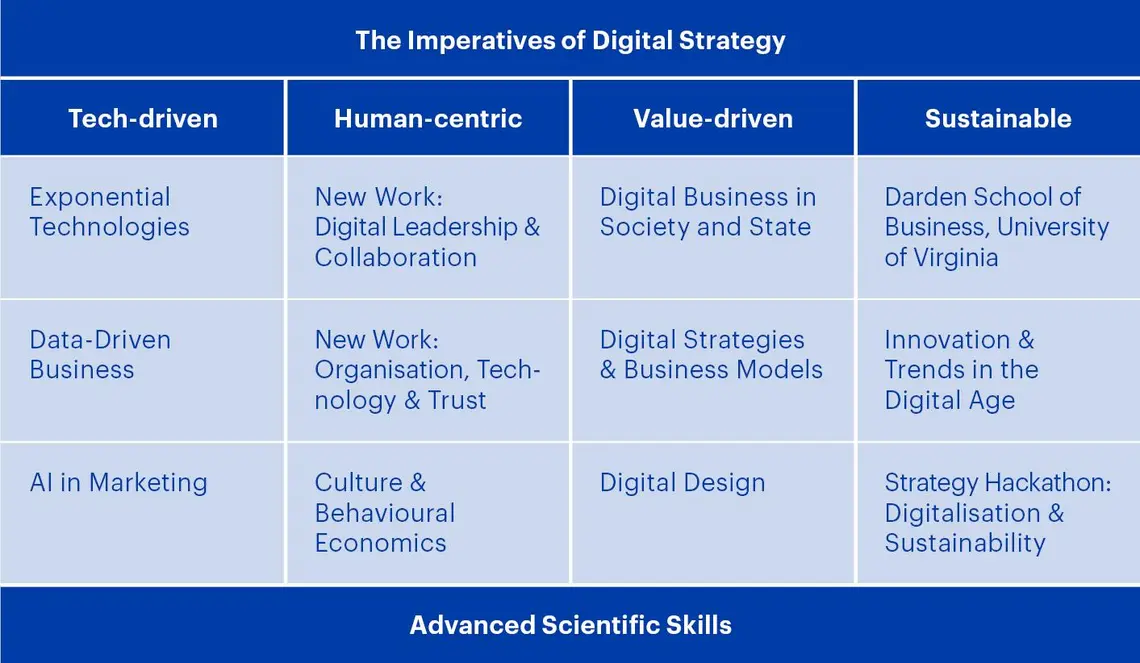 The Imperatives of Digital Strategy

| Tech-driven | Human-centric | Value-driven | Sustainable |
|---|---|---|---|
| Exponential Technologies | New Work: Digital Leadership & Collaboration | Digital Business in Society and State | Darden School of Business, University of Virginia |
| Data-Driven Business | New Work: Organisation, Technology & Trust | Digital Strategies & Business Models | Innovation & Trends in the Digital Age |
| AI in Marketing | Culture & Behavioural Economics | Digital Design | Strategy Hackathon: Digitalisation & Sustainability |

Advanced Scientific Skills